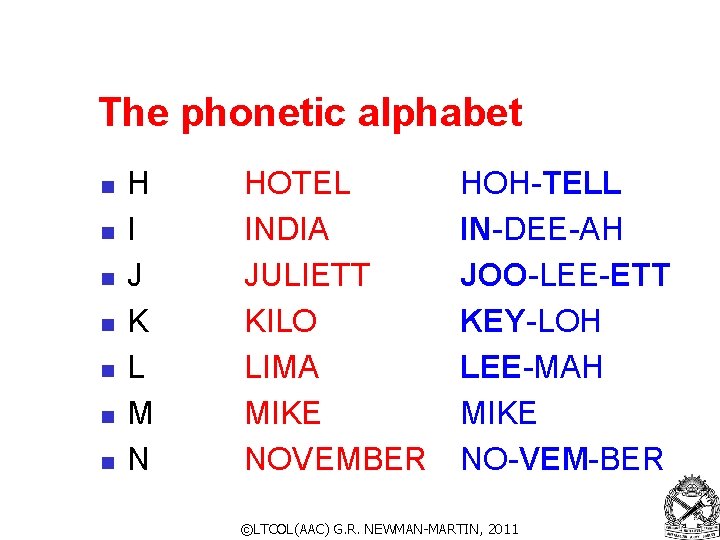 The phonetic alphabet

- H HOTEL HOH-TELL
- I INDIA IN-DEE-AH
- J JULIETT JOO-LEE-ETT
- K KILO KEY-LOH
- L LIMA LEE-MAH
- M MIKE MIKE
- N NOVEMBER NO-VEM-BER

©LTCOL(AAC) G.R. NEWMAN-MARTIN, 2011